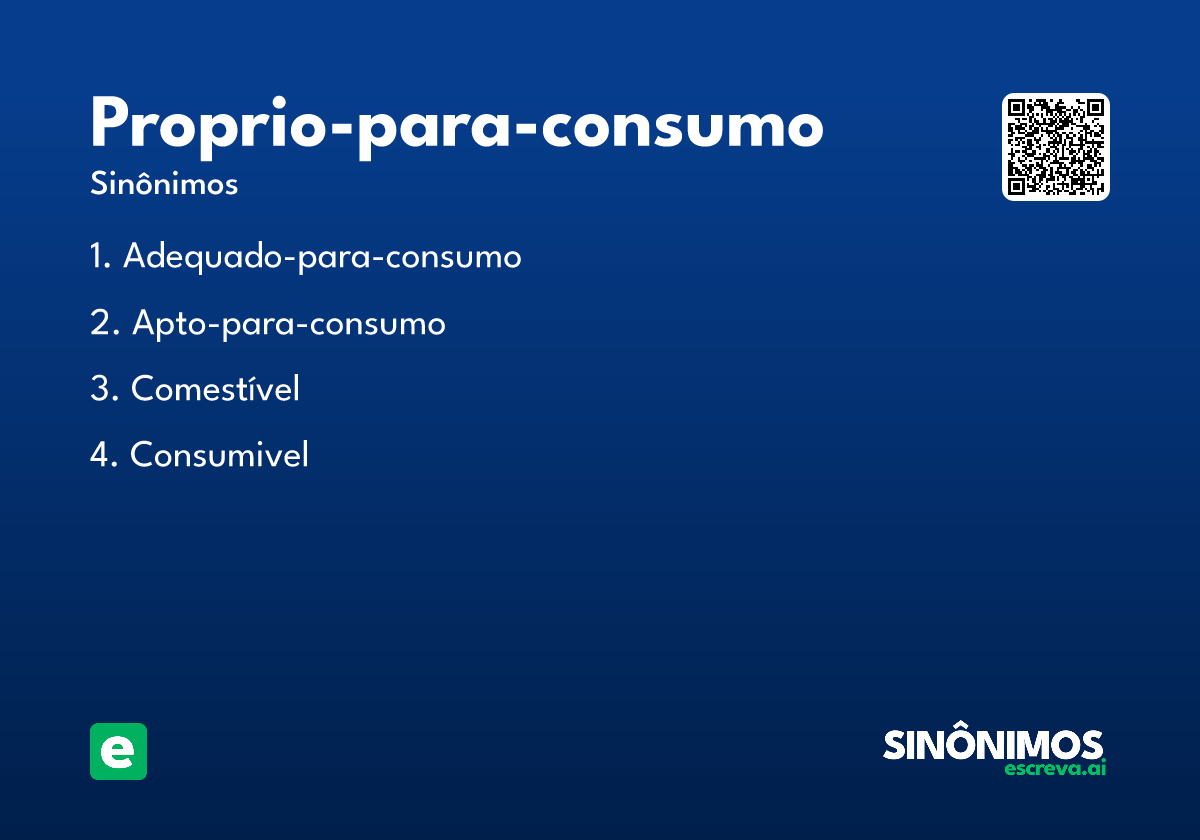 Proprio-para-consumo

Sinônimos

1. Adequado-para-consumo

2. Apto-para-consumo

3. Comestível

4. Consumivel

e

SINÔNIMOS
escreva.ai